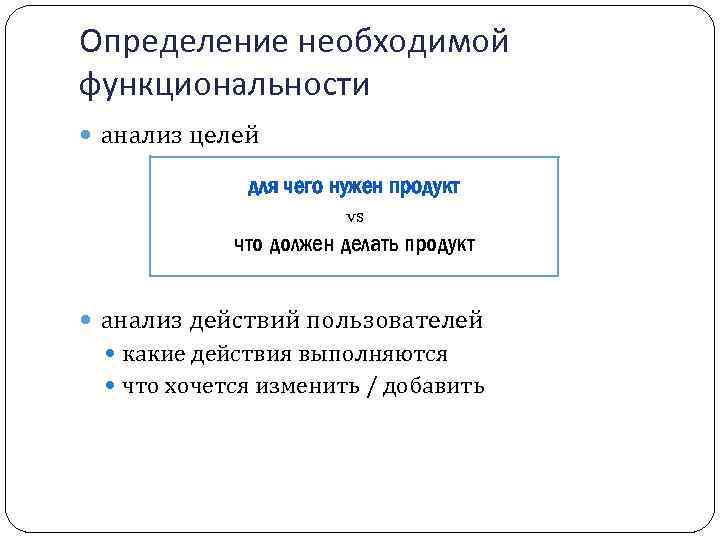 Определение необходимой функциональности

анализ целей

для чего нужен продукт
vs
что должен делать продукт

анализ действий пользователей
какие действия выполняются
что хочется изменить / добавить